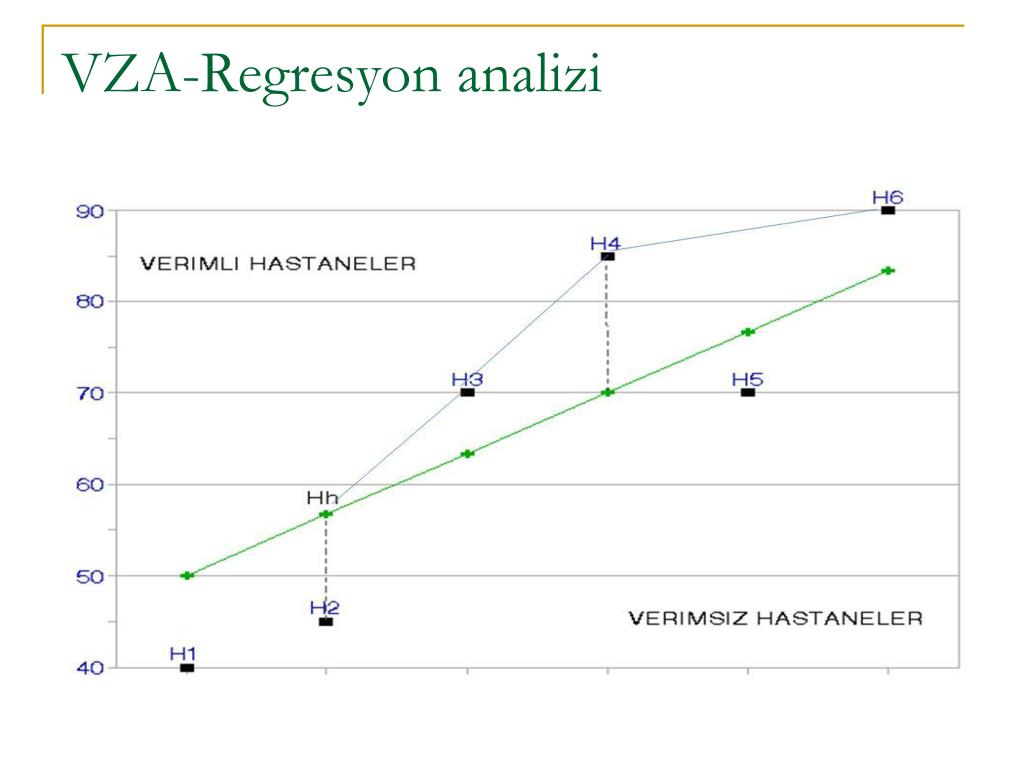 VZA-Regresyon analizi

90
80
70
60
50
40

VERIMLI HASTANELER

H6
H4
H3
H5
Hh
H2
H1

VERIMSIZ HASTANELER